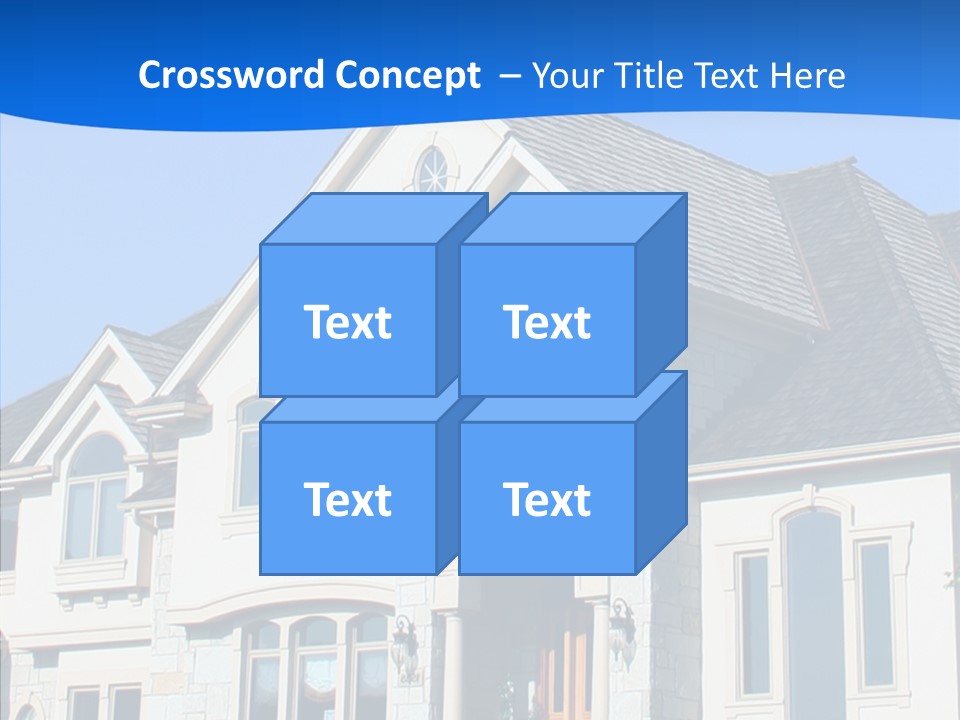 Crossword Concept – Your Title Text Here

Text

Text

Text

Text